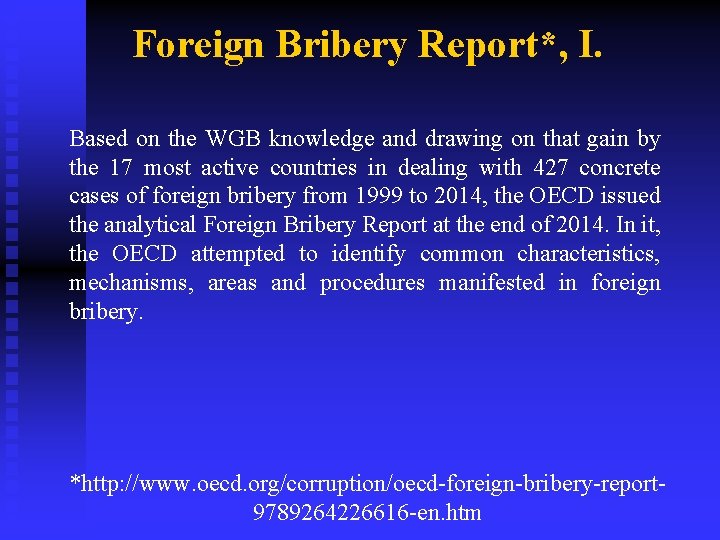 Foreign Bribery Report*, I.

Based on the WGB knowledge and drawing on that gain by the 17 most active countries in dealing with 427 concrete cases of foreign bribery from 1999 to 2014, the OECD issued the analytical Foreign Bribery Report at the end of 2014. In it, the OECD attempted to identify common characteristics, mechanisms, areas and procedures manifested in foreign bribery.

*http://www.oecd.org/corruption/oecd-foreign-bribery-report-9789264226616-en.htm